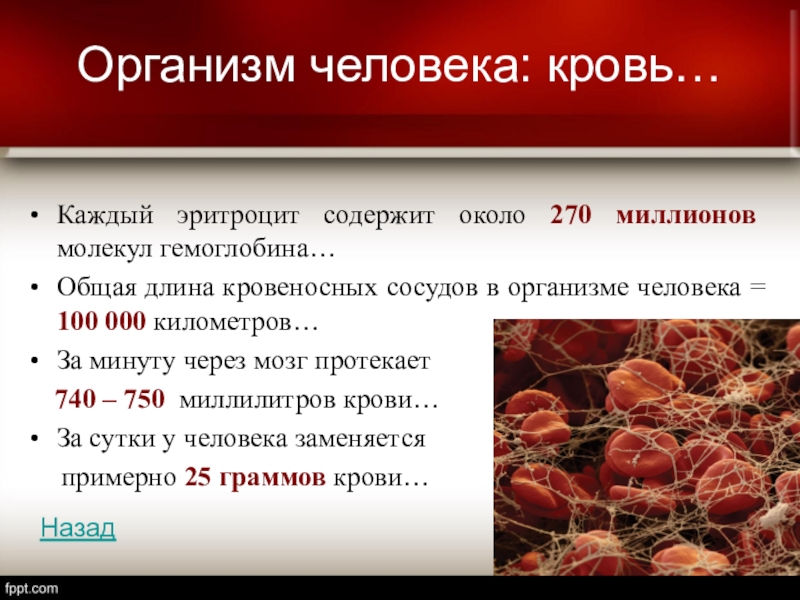 Организм человека: кровь…

• Каждый эритроцит содержит около 270 миллионов молекул гемоглобина…
• Общая длина кровеносных сосудов в организме человека = 100 000 километров…
• За минуту через мозг протекает 740 – 750 миллилитров крови…
• За сутки у человека заменяется примерно 25 граммов крови…

Назад

fppt.com